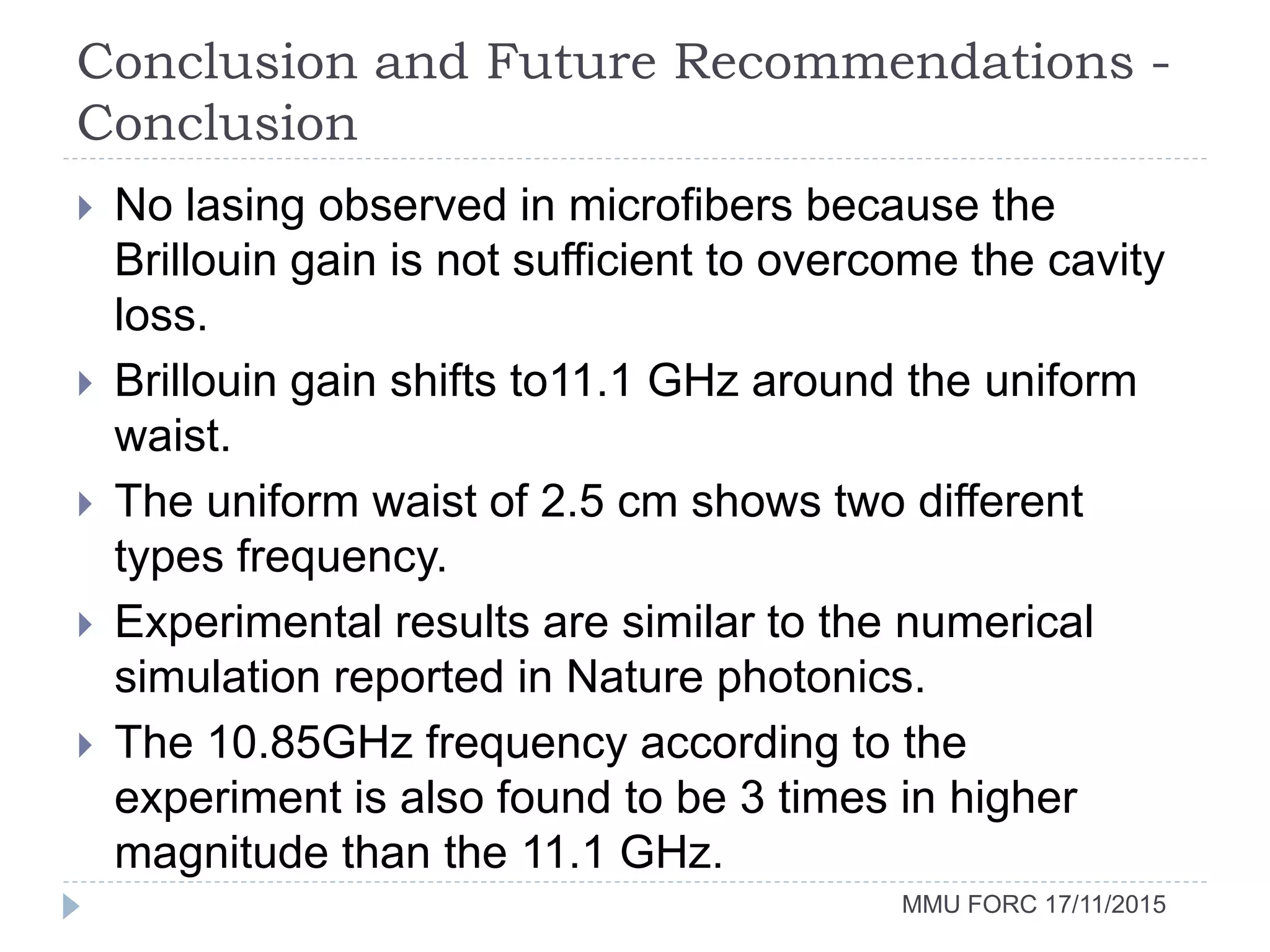 Conclusion and Future Recommendations - Conclusion

No lasing observed in microfibers because the Brillouin gain is not sufficient to overcome the cavity loss.

Brillouin gain shifts to11.1 GHz around the uniform waist.

The uniform waist of 2.5 cm shows two different types frequency.

Experimental results are similar to the numerical simulation reported in Nature photonics.

The 10.85GHz frequency according to the experiment is also found to be 3 times in higher magnitude than the 11.1 GHz.

MMU FORC 17/11/2015